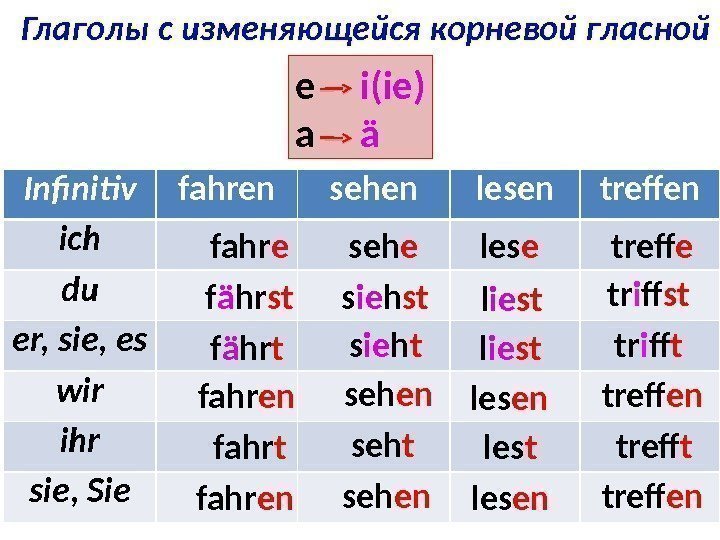 Глаголы с изменяющейся корневой гласной

e → i(ie)
a → ä

| Infinitiv | fahren | sehen | lesen | treffen |
|---|---|---|---|---|
| ich | fahre | sehe | lese | treffe |
| du | fährst | siehst | liest | triffst |
| er, sie, es | fährt | sieht | liest | trifft |
| wir | fahren | sehen | lesen | treffen |
| ihr | fahrt | seht | lest | trefft |
| sie, Sie | fahren | sehen | lesen | treffen |